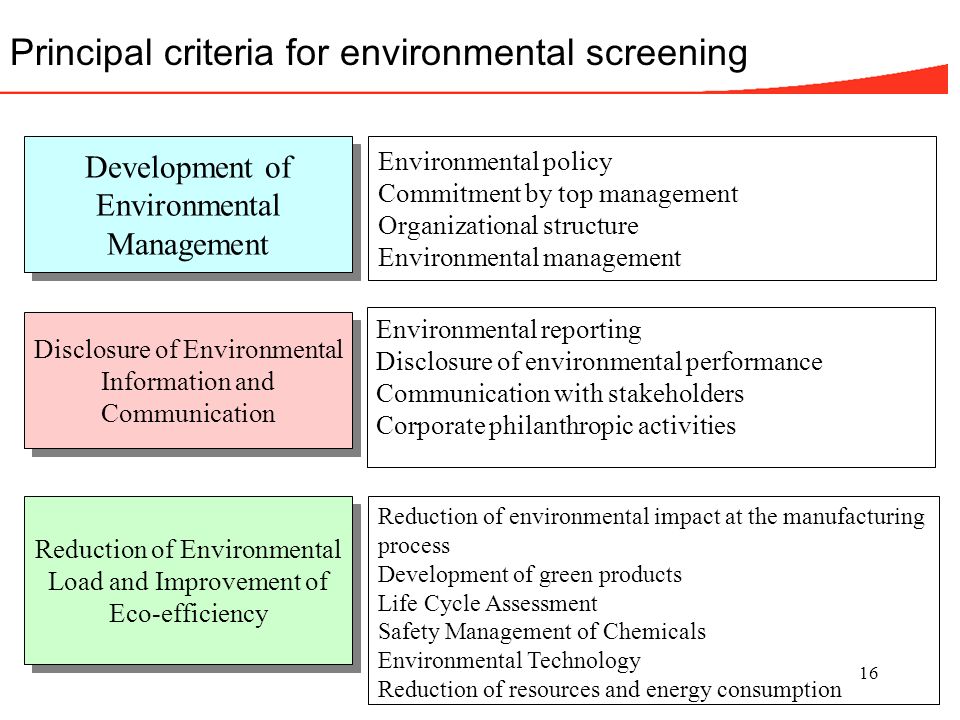 Principal criteria for environmental screening

Development of Environmental Management

Environmental policy
Commitment by top management
Organizational structure
Environmental management

Disclosure of Environmental Information and Communication

Environmental reporting
Disclosure of environmental performance
Communication with stakeholders
Corporate philanthropic activities

Reduction of Environmental Load and Improvement of Eco-efficiency

Reduction of environmental impact at the manufacturing process
Development of green products
Life Cycle Assessment
Safety Management of Chemicals
Environmental Technology
Reduction of resources and energy consumption

16